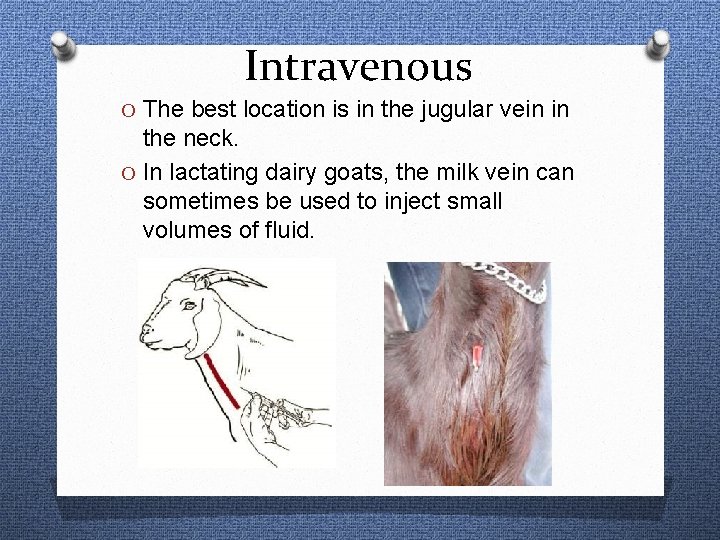 Intravenous

O The best location is in the jugular vein in the neck.

O In lactating dairy goats, the milk vein can sometimes be used to inject small volumes of fluid.